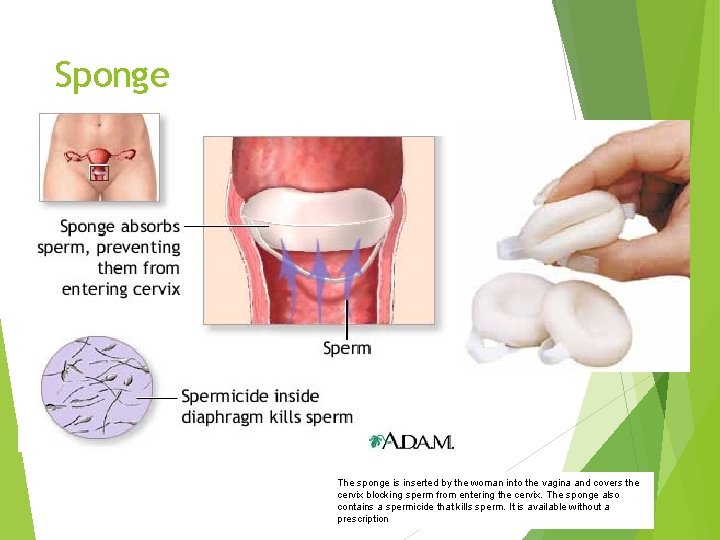 Sponge

Sponge absorbs sperm, preventing them from entering cervix

Sperm

Spermicide inside diaphragm kills sperm

A.D.A.M.

The sponge is inserted by the woman into the vagina and covers the cervix blocking sperm from entering the cervix. The sponge also contains a spermicide that kills sperm. It is available without a prescription